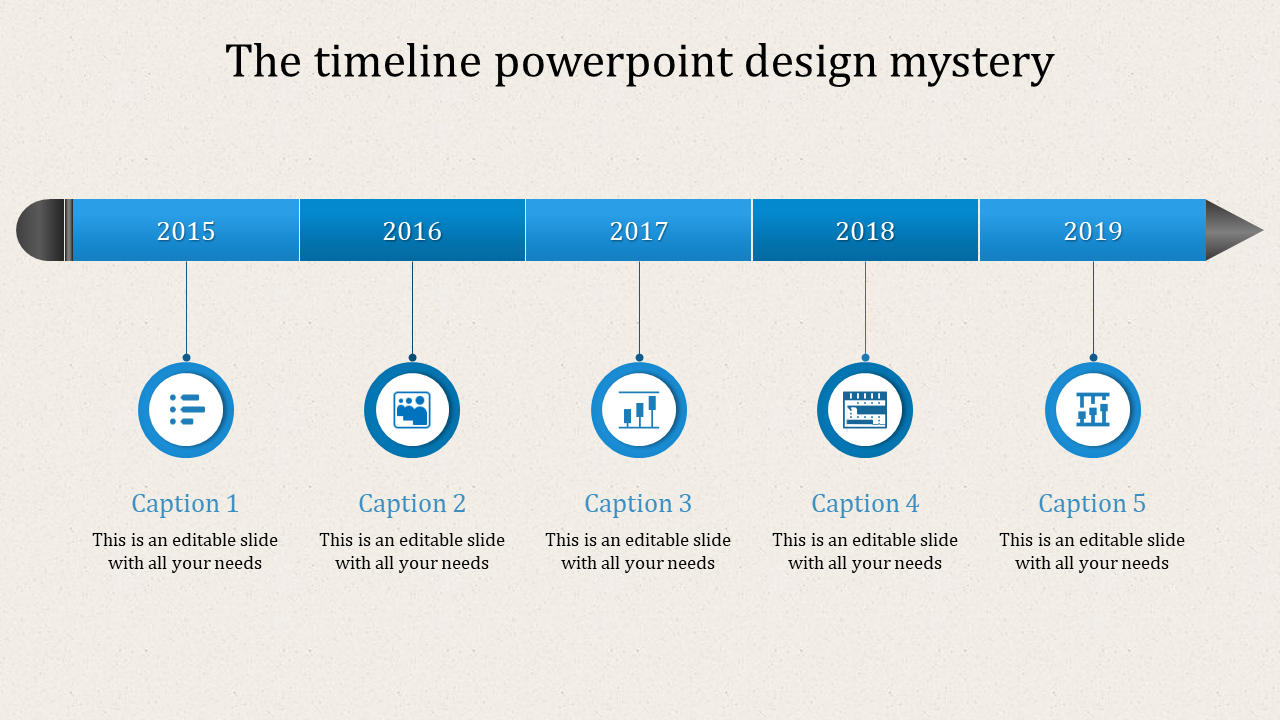 The timeline powerpoint design mystery

2015

2016

2017

2018

2019

Caption 1

This is an editable slide with all your needs

Caption 2

This is an editable slide with all your needs

Caption 3

This is an editable slide with all your needs

Caption 4

This is an editable slide with all your needs

Caption 5

This is an editable slide with all your needs